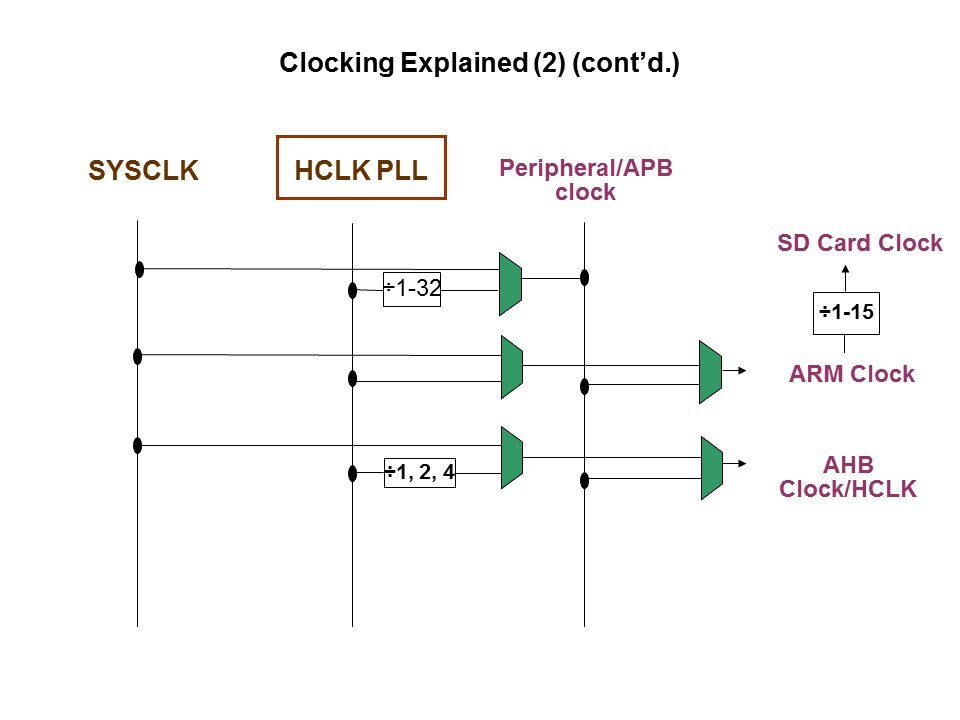 Clocking Explained (2) (cont'd.)

SYSCLK

HCLK PLL

Peripheral/APB clock

SD Card Clock

÷1-32

÷1-15

ARM Clock

÷1, 2, 4

AHB Clock/HCLK